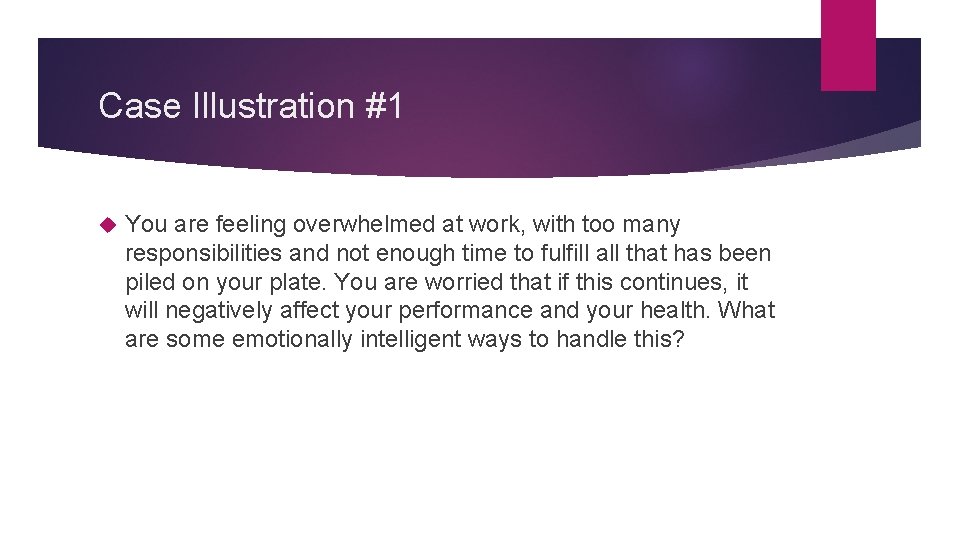 Case Illustration #1

You are feeling overwhelmed at work, with too many responsibilities and not enough time to fulfill all that has been piled on your plate. You are worried that if this continues, it will negatively affect your performance and your health. What are some emotionally intelligent ways to handle this?